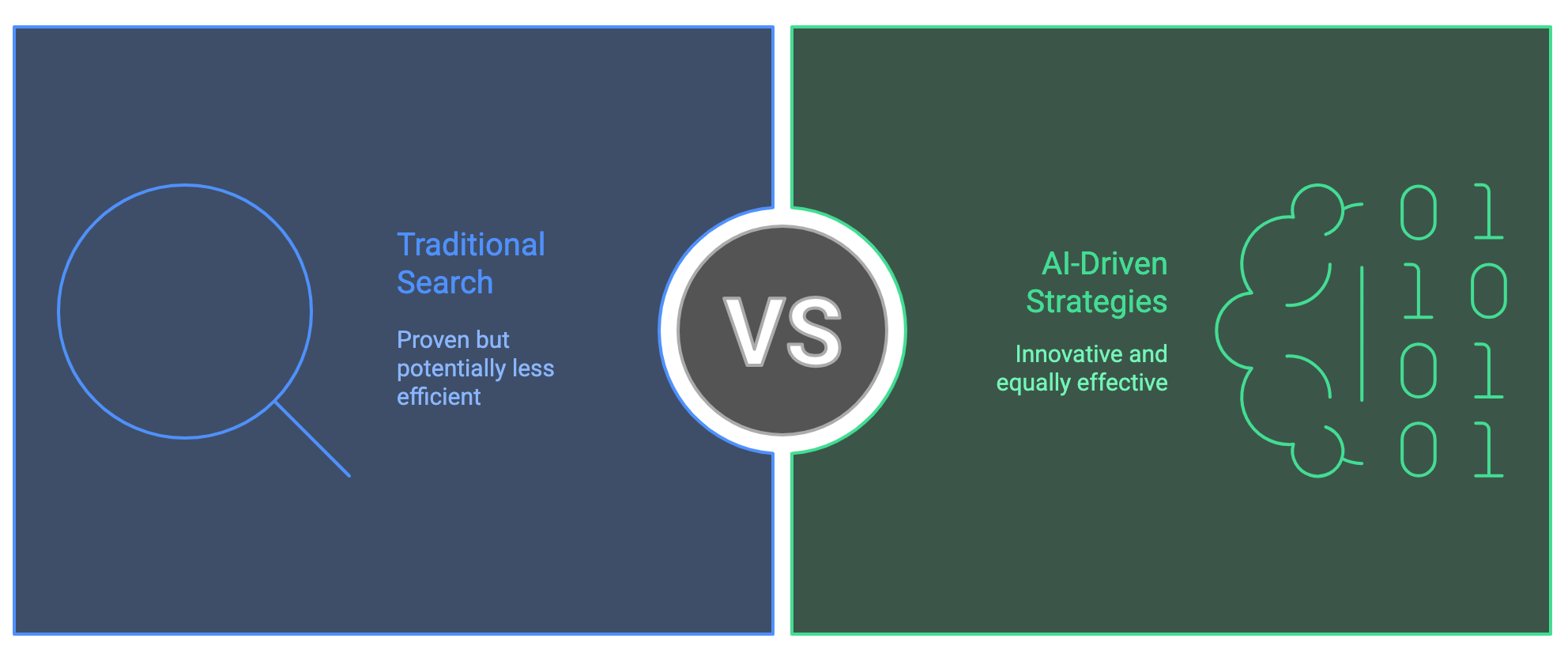 Traditional Search

Proven but potentially less efficient

VS

AI-Driven Strategies

Innovative and equally effective

0 1
1 0
0 1
0 1